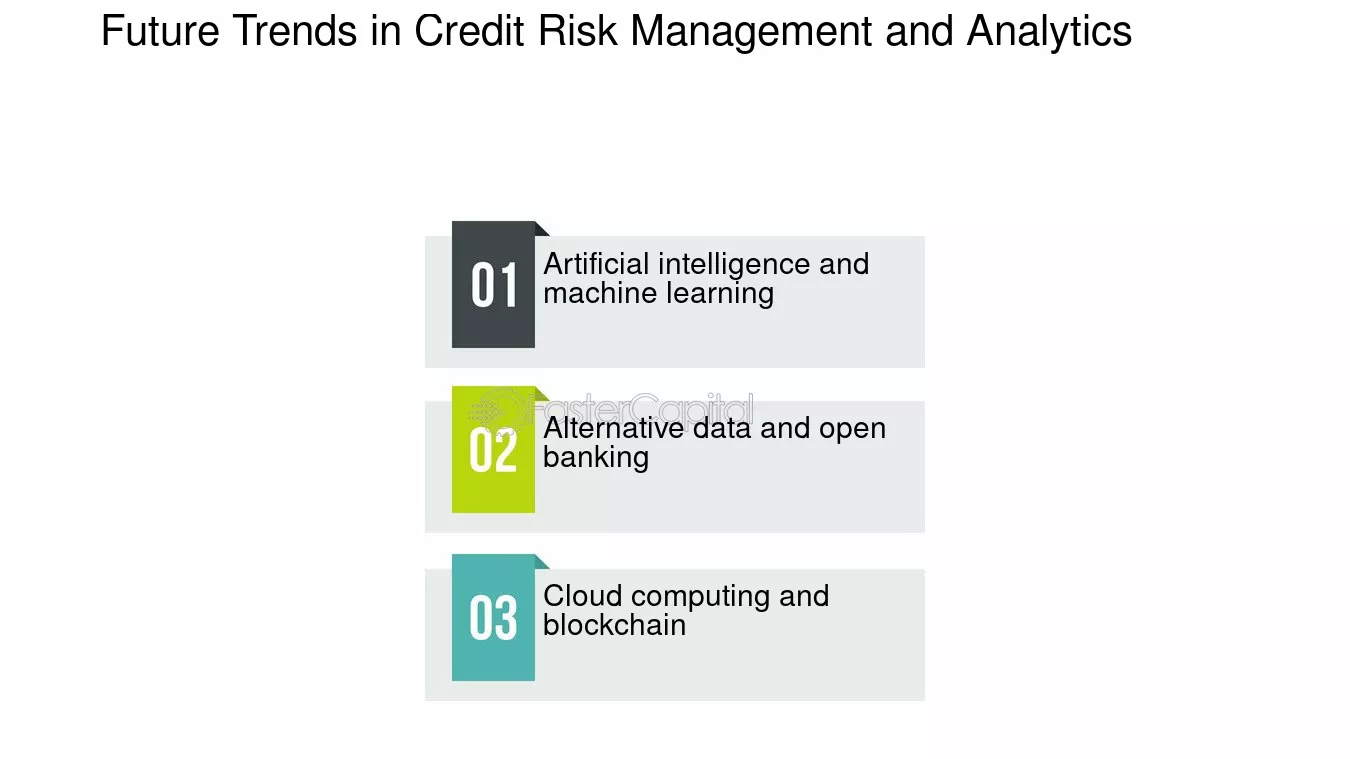 Future Trends in Credit Risk Management and Analytics

01 Artificial intelligence and machine learning

FasterCapital

02 Alternative data and open banking

03 Cloud computing and blockchain